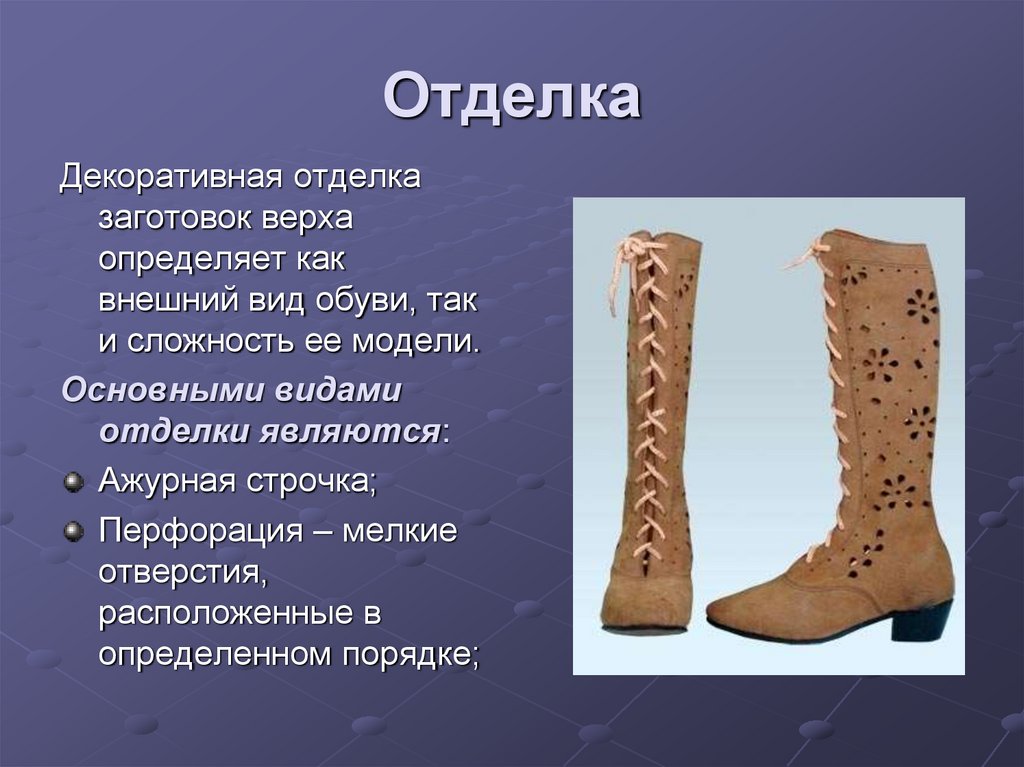 Отделка

Декоративная отделка заготовок верха определяет как внешний вид обуви, так и сложность ее модели.

Основными видами отделки являются:

Ажурная строчка;

Перфорация – мелкие отверстия, расположенные в определенном порядке;